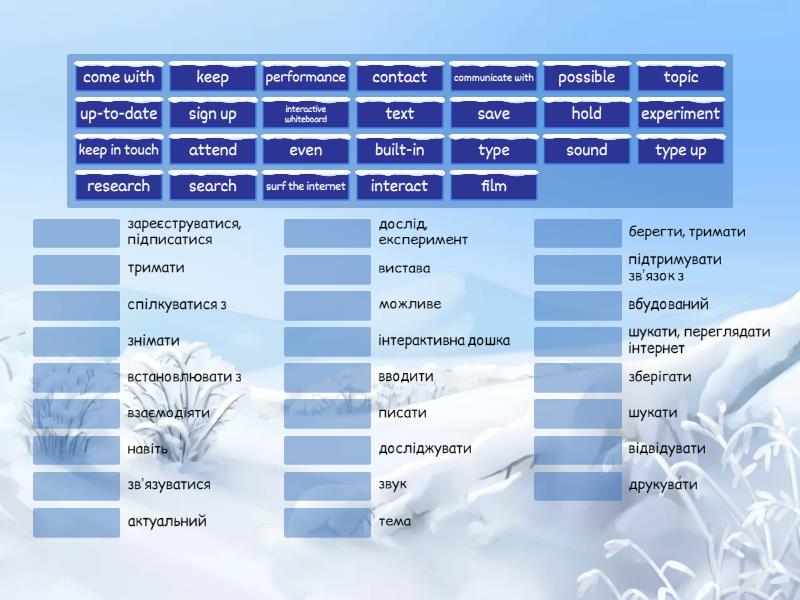 come with
keep
performance
contact
communicate with
possible
topic
up-to-date
sign up
interactive whiteboard
text
save
hold
experiment
keep in touch
attend
even
built-in
type
sound
type up
research
search
surf the internet
interact
film

зареєструватися, підписатися
тримати
спілкуватися з
знімати
встановлювати з
взаємодіяти
навіть
зв'язуватися
актуальний

дослід, експеримент
вистава
можливе
інтерактивна дошка
вводити
писати
досліджувати
звук
тема

берегти, тримати
підтримувати зв'язок з
вбудований
шукати, переглядати інтернет
зберігати
шукати
відвідувати
друкувати